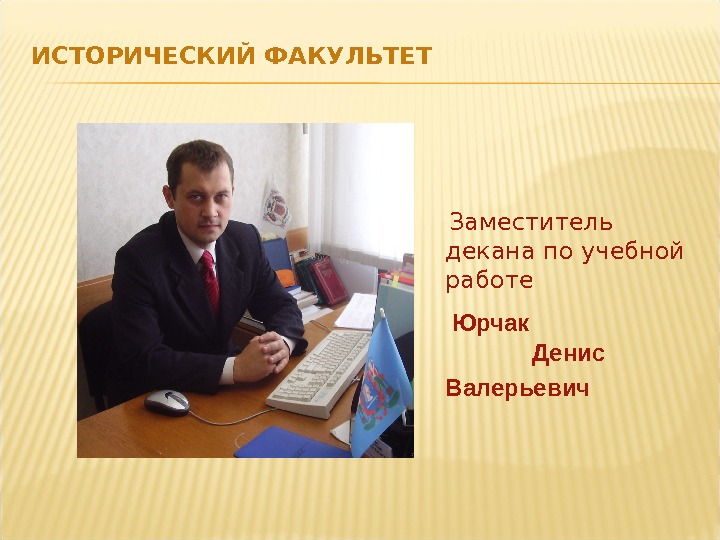 ИСТОРИЧЕСКИЙ ФАКУЛЬТЕТ

Заместитель декана по учебной работе

Юрчак Денис Валерьевич